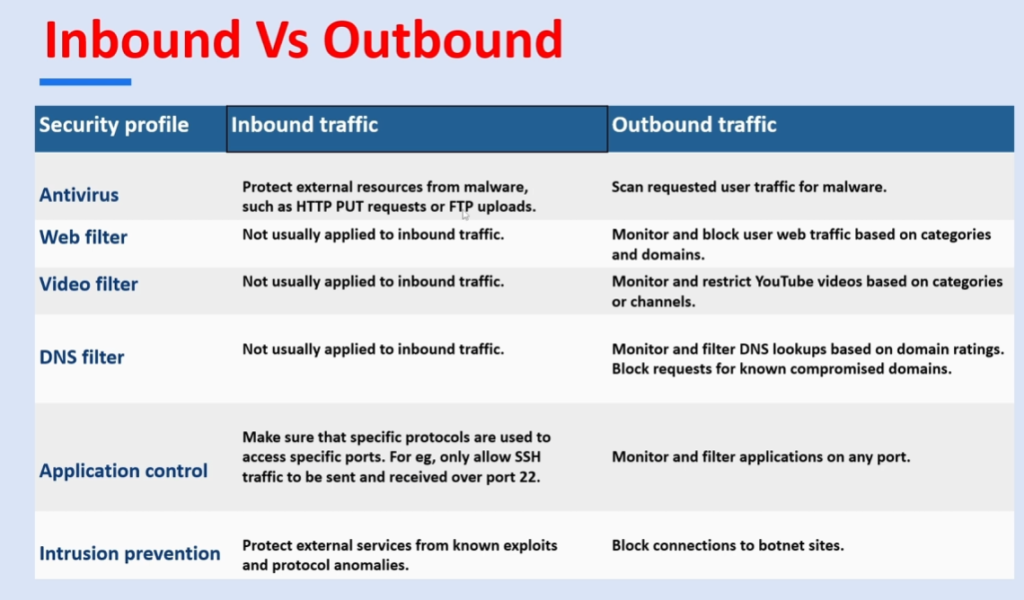 Inbound Vs Outbound

| Security profile | Inbound traffic | Outbound traffic |
|---|---|---|
| Antivirus | Protect external resources from malware, such as HTTP PUT requests or FTP uploads. | Scan requested user traffic for malware. |
| Web filter | Not usually applied to inbound traffic. | Monitor and block user web traffic based on categories and domains. |
| Video filter | Not usually applied to inbound traffic. | Monitor and restrict YouTube videos based on categories or channels. |
| DNS filter | Not usually applied to inbound traffic. | Monitor and filter DNS lookups based on domain ratings. Block requests for known compromised domains. |
| Application control | Make sure that specific protocols are used to access specific ports. For eg, only allow SSH traffic to be sent and received over port 22. | Monitor and filter applications on any port. |
| Intrusion prevention | Protect external services from known exploits and protocol anomalies. | Block connections to botnet sites. |